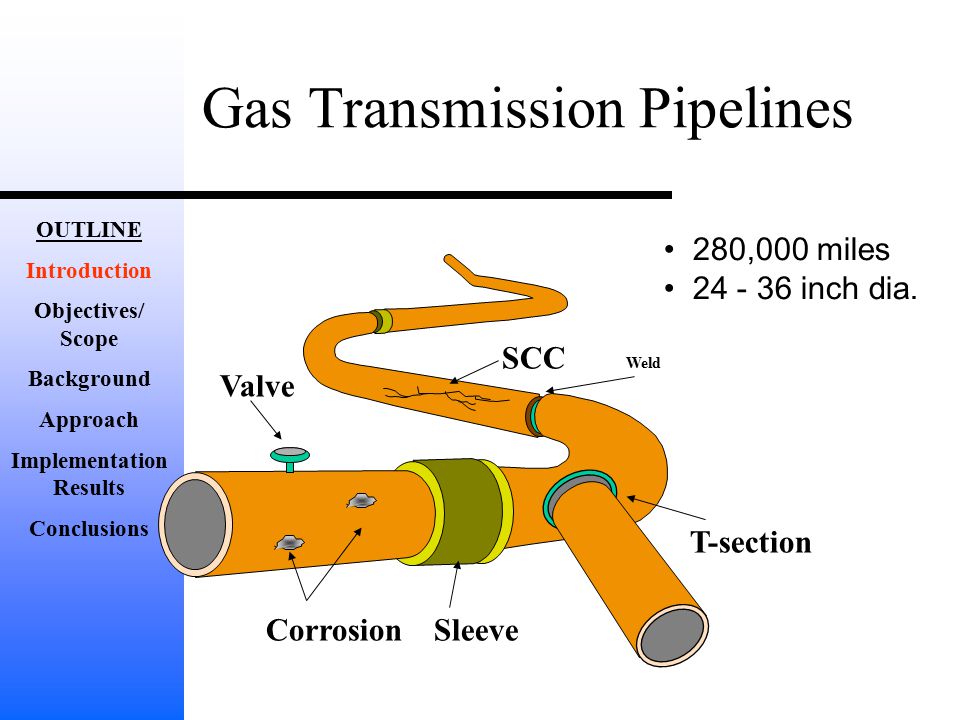 Gas Transmission Pipelines

OUTLINE
Introduction
Objectives/ Scope
Background
Approach
Implementation Results
Conclusions

• 280,000 miles
• 24 - 36 inch dia.

SCC
Weld
Valve
T-section
Corrosion
Sleeve